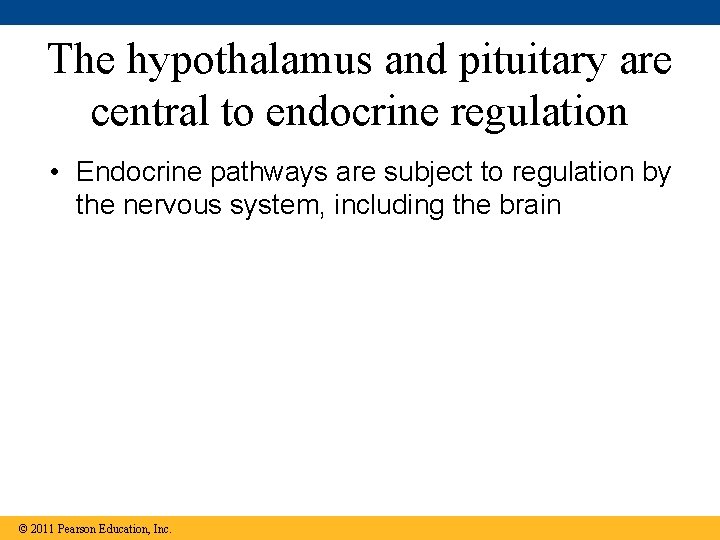 The hypothalamus and pituitary are central to endocrine regulation

• Endocrine pathways are subject to regulation by the nervous system, including the brain

© 2011 Pearson Education, Inc.